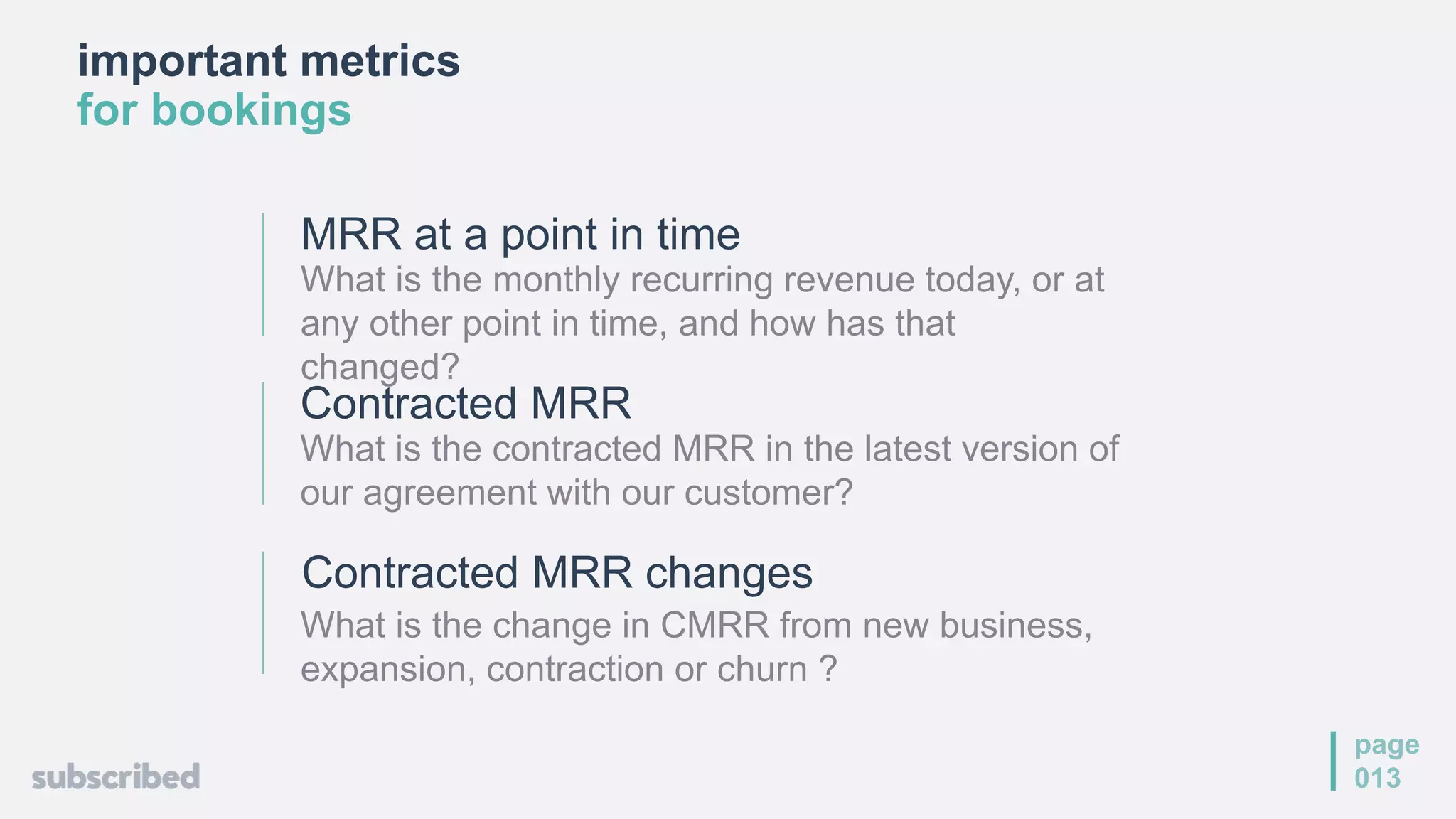 important metrics
for bookings

MRR at a point in time
What is the monthly recurring revenue today, or at any other point in time, and how has that changed?

Contracted MRR
What is the contracted MRR in the latest version of our agreement with our customer?

Contracted MRR changes
What is the change in CMRR from new business, expansion, contraction or churn ?

subscribed

page
013